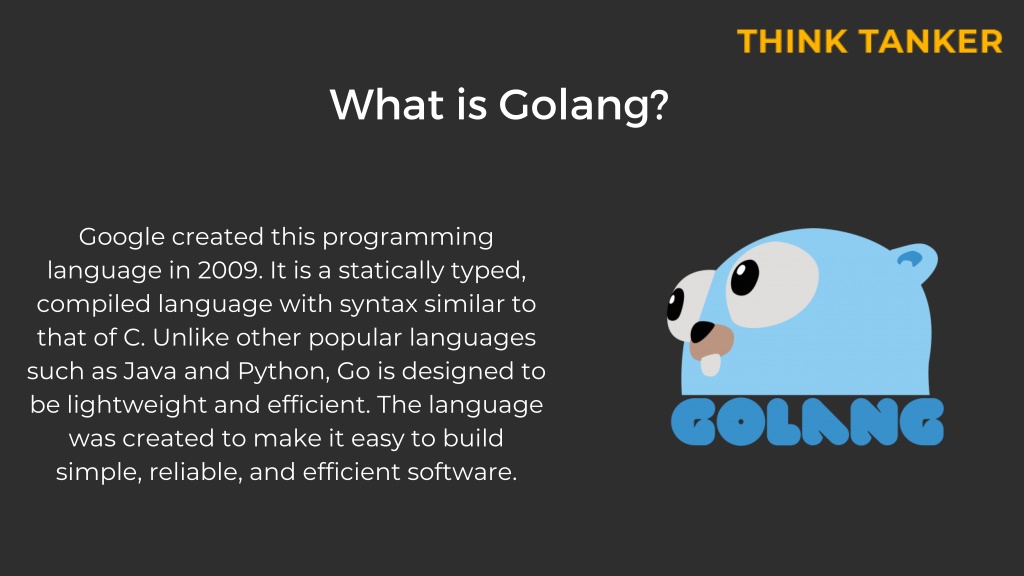 THINK TANKER

What is Golang?

Google created this programming language in 2009. It is a statically typed, compiled language with syntax similar to that of C. Unlike other popular languages such as Java and Python, Go is designed to be lightweight and efficient. The language was created to make it easy to build simple, reliable, and efficient software.

GOLANG